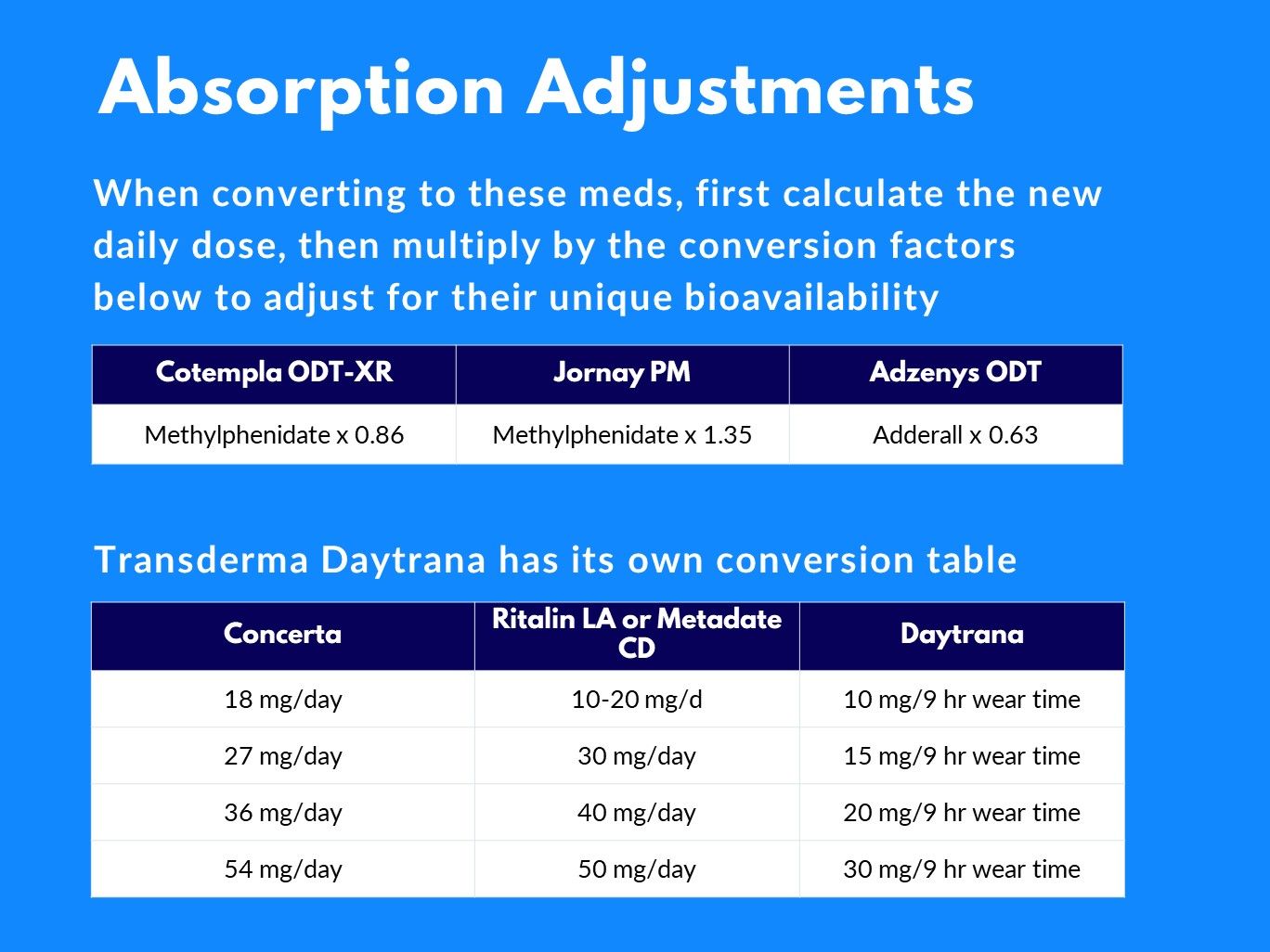 Absorption Adjustments

When converting to these meds, first calculate the new daily dose, then multiply by the conversion factors below to adjust for their unique bioavailability

| Cotempla ODT-XR | Jornay PM | Adzenys ODT |
|---|---|---|
| Methylphenidate x 0.86 | Methylphenidate x 1.35 | Adderall x 0.63 |

Transderma Daytrana has its own conversion table

| Concerta | Ritalin LA or Metadate CD | Daytrana |
|---|---|---|
| 18 mg/day | 10-20 mg/d | 10 mg/9 hr wear time |
| 27 mg/day | 30 mg/day | 15 mg/9 hr wear time |
| 36 mg/day | 40 mg/day | 20 mg/9 hr wear time |
| 54 mg/day | 50 mg/day | 30 mg/9 hr wear time |